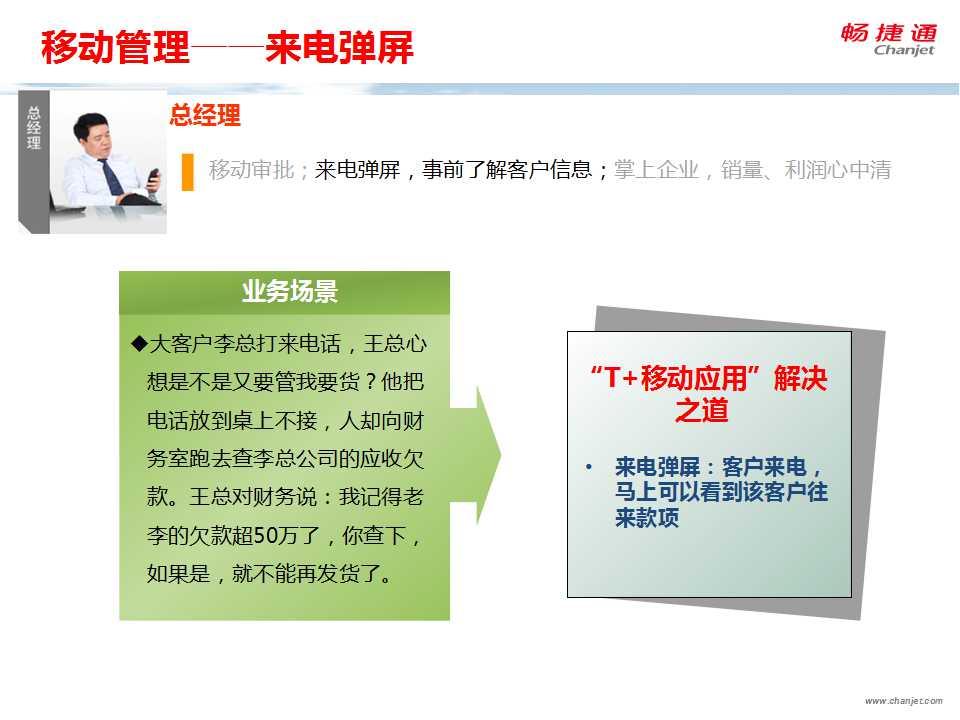 移动管理——来电弹屏

畅捷通
Chanjet

总经理

总经理

移动审批；来电弹屏，事前了解客户信息；掌上企业，销量、利润心中清

业务场景

◆大客户李总打来电话，王总心想是不是又要管我要货？他把电话放到桌上不接，人却向财务室跑去查李总公司的应收欠款。王总对财务说：我记得老李的欠款超50万了，你查下，如果是，就不能再发货了。

“T+移动应用”解决之道

• 来电弹屏：客户来电，马上可以看到该客户往来款项

www.chanjet.com